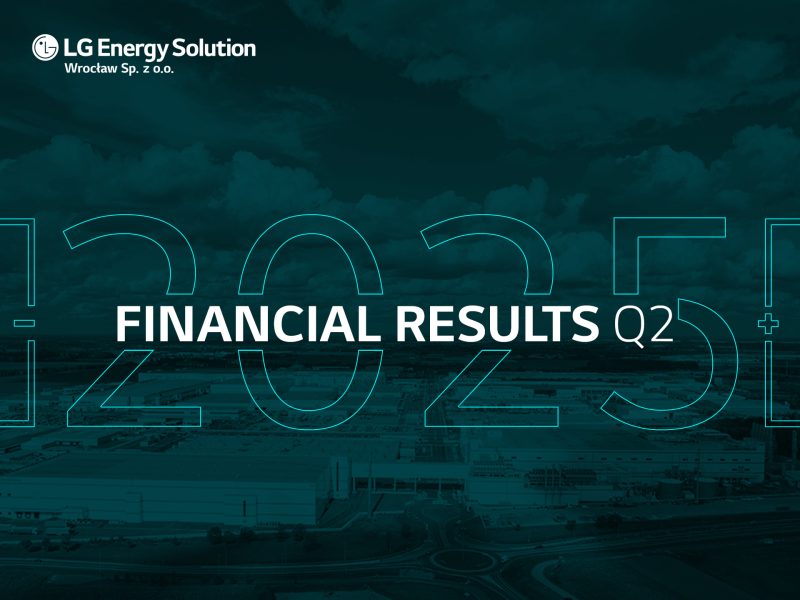 LG Energy Solution
Wrocław Sp. z o.o.

2025

FINANCIAL RESULTS Q2